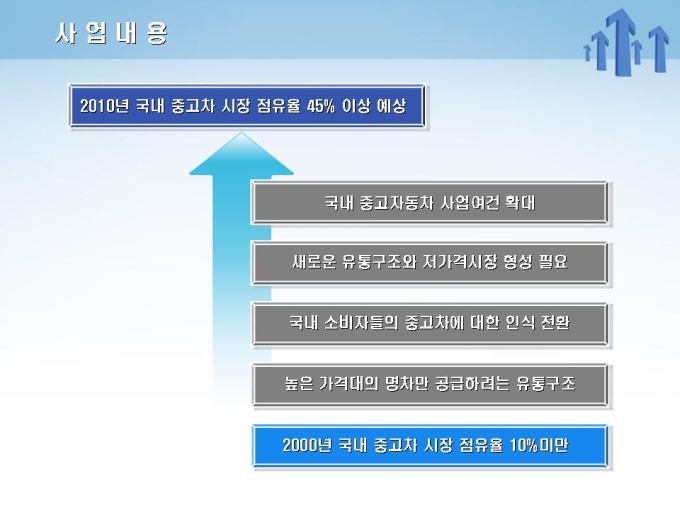 사 업 내 용

2010년 국내 중고차 시장 점유율 45% 이상 예상

국내 중고자동차 사업여건 확대

새로운 유통구조와 저가격시장 형성 필요

국내 소비자들의 중고차에 대한 인식 전환

높은 가격대의 명차만 공급하려는 유통구조

2000년 국내 중고차 시장 점유율 10%미만